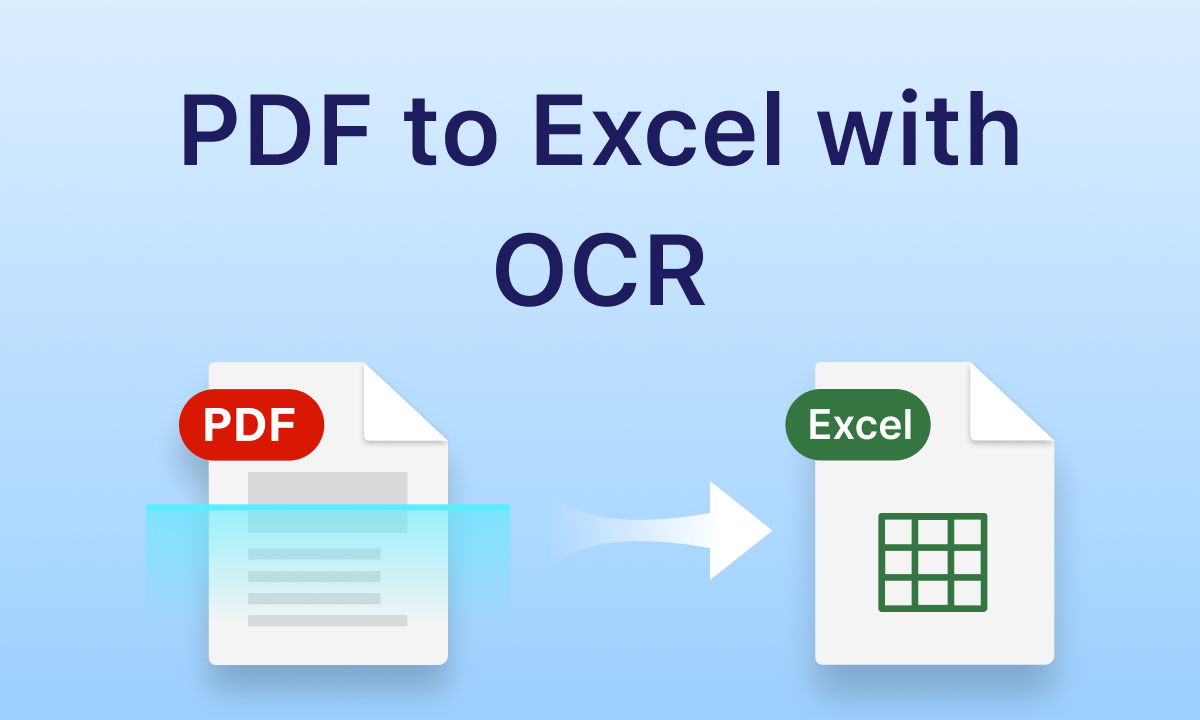 PDF to Excel with OCR

PDF

Excel